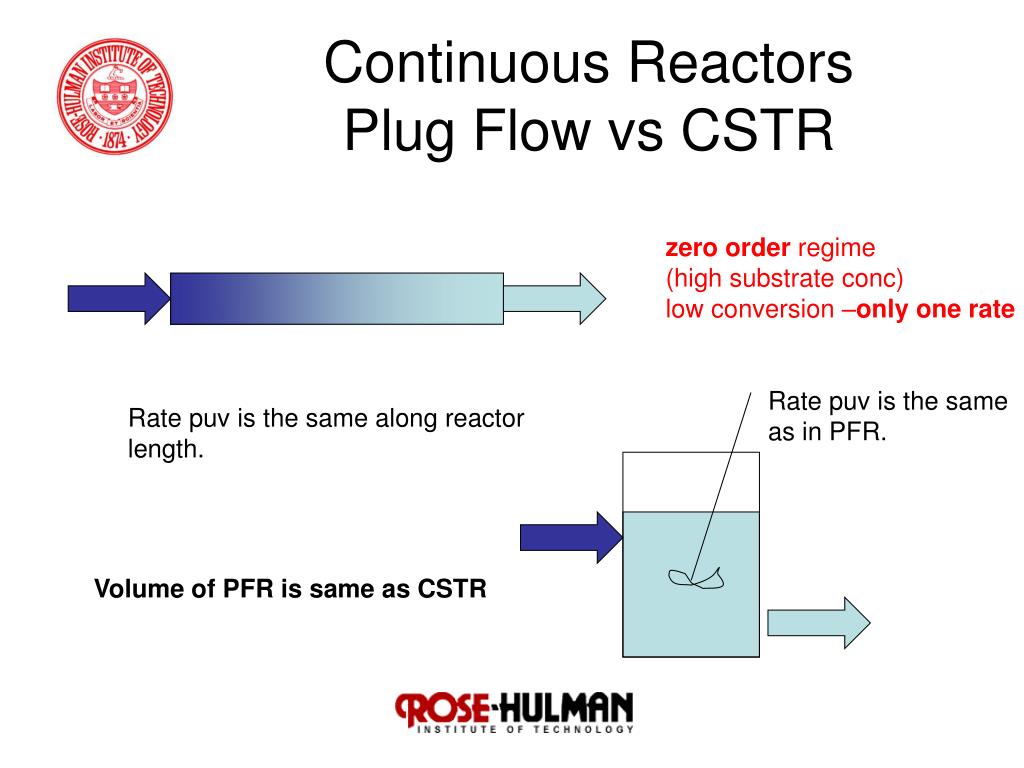 ROSE-HULMAN INSTITUTE OF TECHNOLOGY · 1874 ·

Continuous Reactors
Plug Flow vs CSTR

zero order regime
(high substrate conc)
low conversion –only one rate

Rate puv is the same along reactor length.

Rate puv is the same as in PFR.

Volume of PFR is same as CSTR

ROSE-HULMAN
INSTITUTE OF TECHNOLOGY